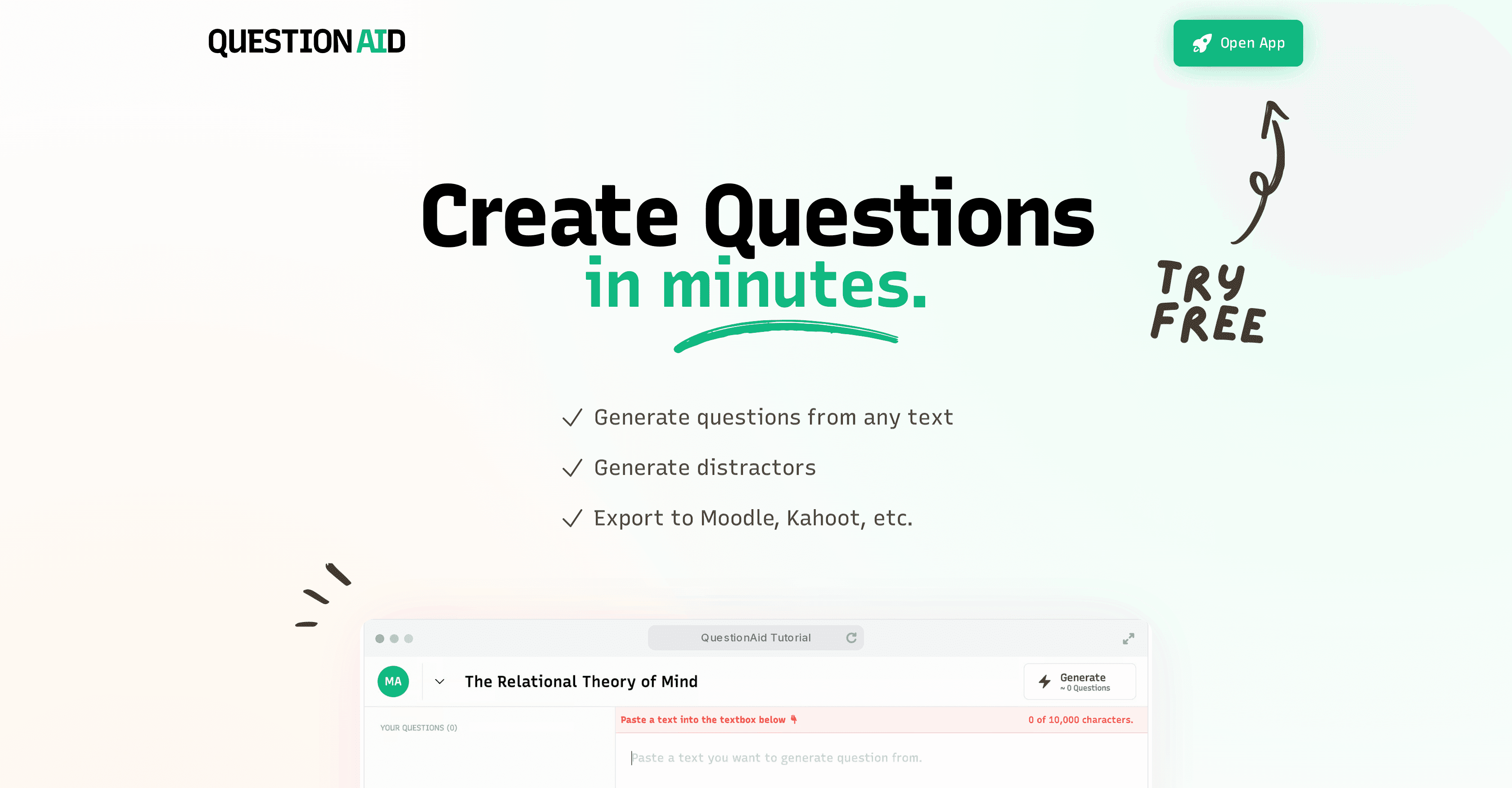 QUESTION AID

Open App

Create Questions
in minutes.

TRY FREE

✓ Generate questions from any text

✓ Generate distractors

✓ Export to Moodle, Kahoot, etc.

QuestionAid Tutorial

MA

The Relational Theory of Mind

Generate
~ 0 Questions

YOUR QUESTIONS (0)

Paste a text into the textbox below 👇

0 of 10,000 characters.

Paste a text you want to generate question from.